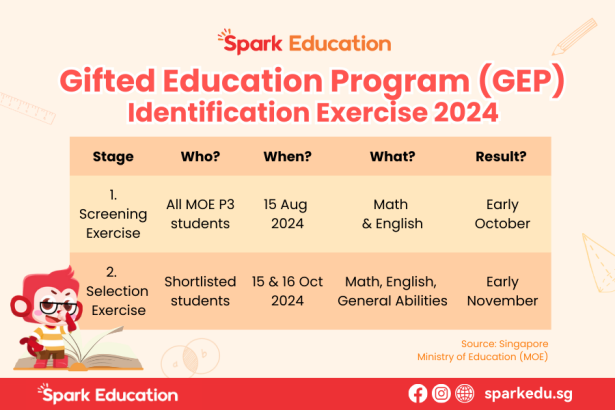 Spark Education

Gifted Education Program (GEP)
Identification Exercise 2024

| Stage | Who? | When? | What? | Result? |
|---|---|---|---|---|
| 1. Screening Exercise | All MOE P3 students | 15 Aug 2024 | Math & English | Early October |
| 2. Selection Exercise | Shortlisted students | 15 & 16 Oct 2024 | Math, English, General Abilities | Early November |

Source: Singapore Ministry of Education (MOE)

Spark Education

sparkedu.sg